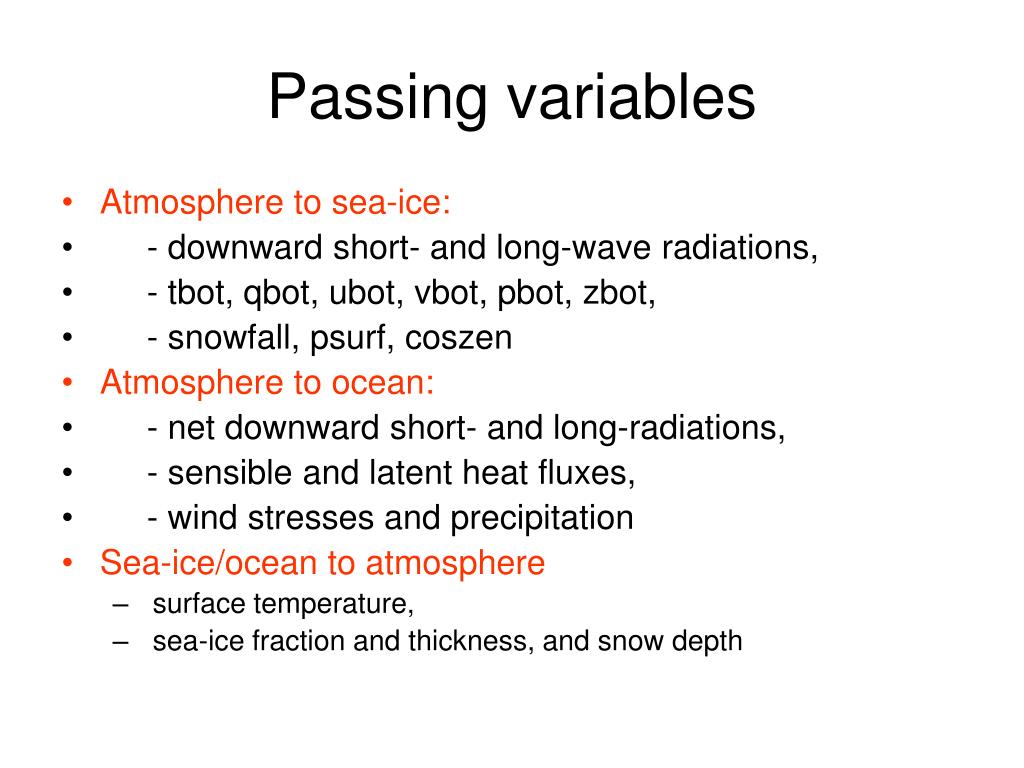 Passing variables

• Atmosphere to sea-ice:
• - downward short- and long-wave radiations,
• - tbot, qbot, ubot, vbot, pbot, zbot,
• - snowfall, psurf, coszen
• Atmosphere to ocean:
• - net downward short- and long-radiations,
• - sensible and latent heat fluxes,
• - wind stresses and precipitation
• Sea-ice/ocean to atmosphere
– surface temperature,
– sea-ice fraction and thickness, and snow depth